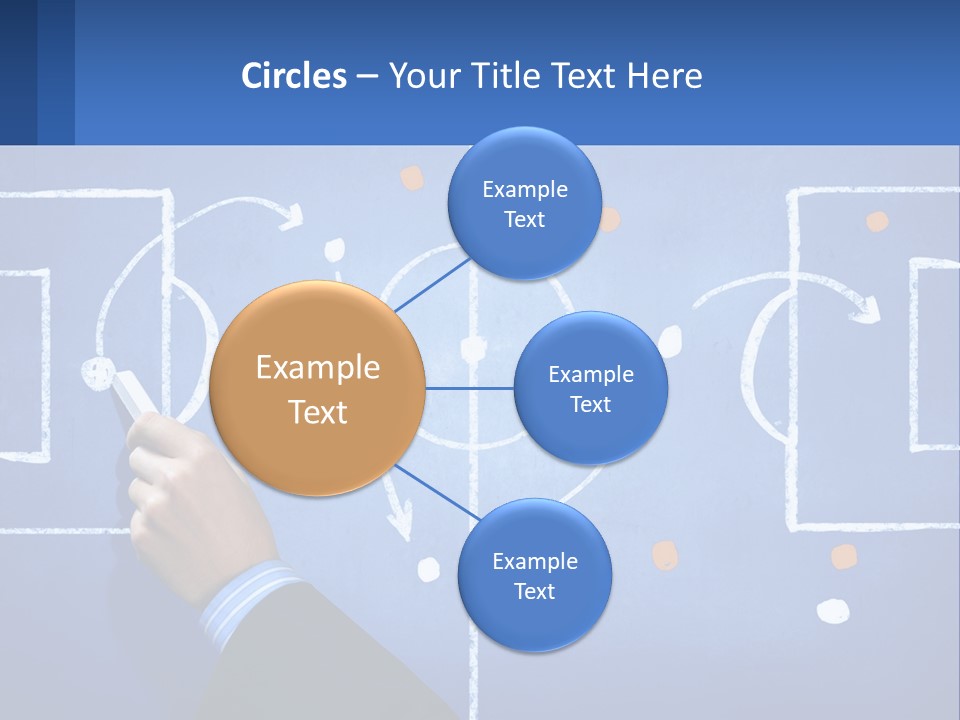 Circles – Your Title Text Here

Example Text

Example Text

Example Text

Example Text